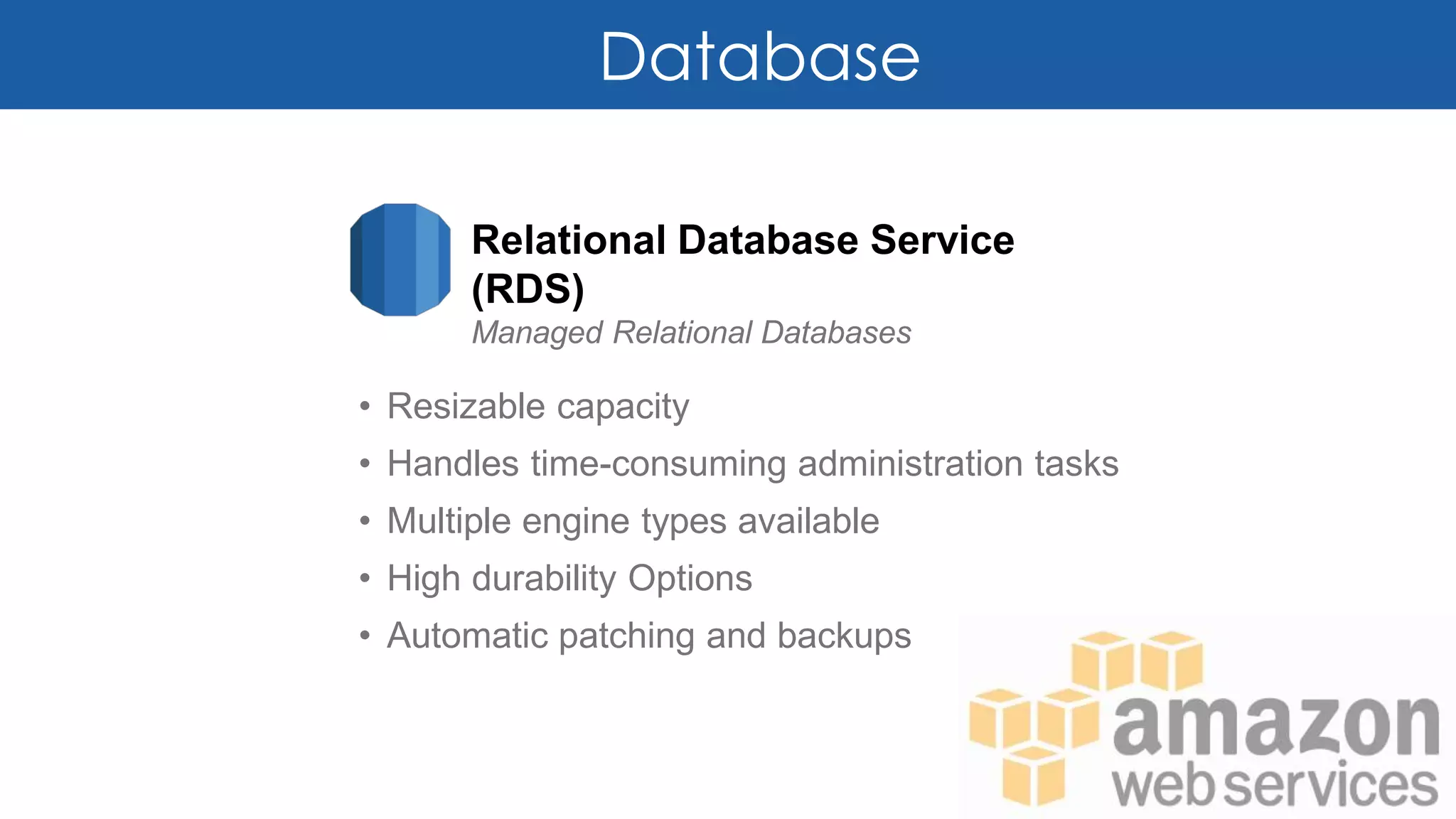 Database

Relational Database Service (RDS)
Managed Relational Databases

• Resizable capacity
• Handles time-consuming administration tasks
• Multiple engine types available
• High durability Options
• Automatic patching and backups

amazon web services